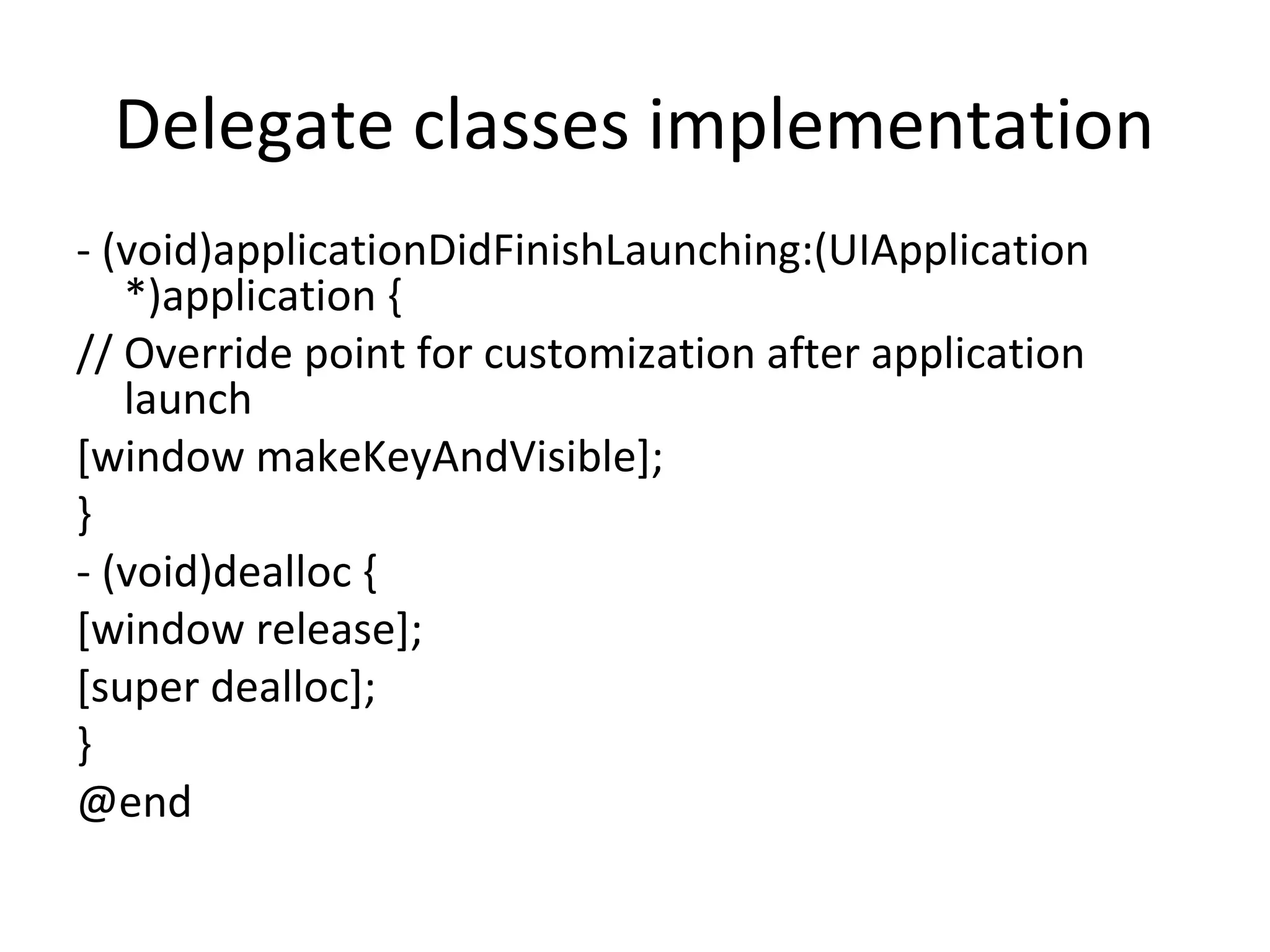 Delegate classes implementation

- (void)applicationDidFinishLaunching:(UIApplication *)application {

// Override point for customization after application launch

[window makeKeyAndVisible];

}

- (void)dealloc {

[window release];

[super dealloc];

}

@end